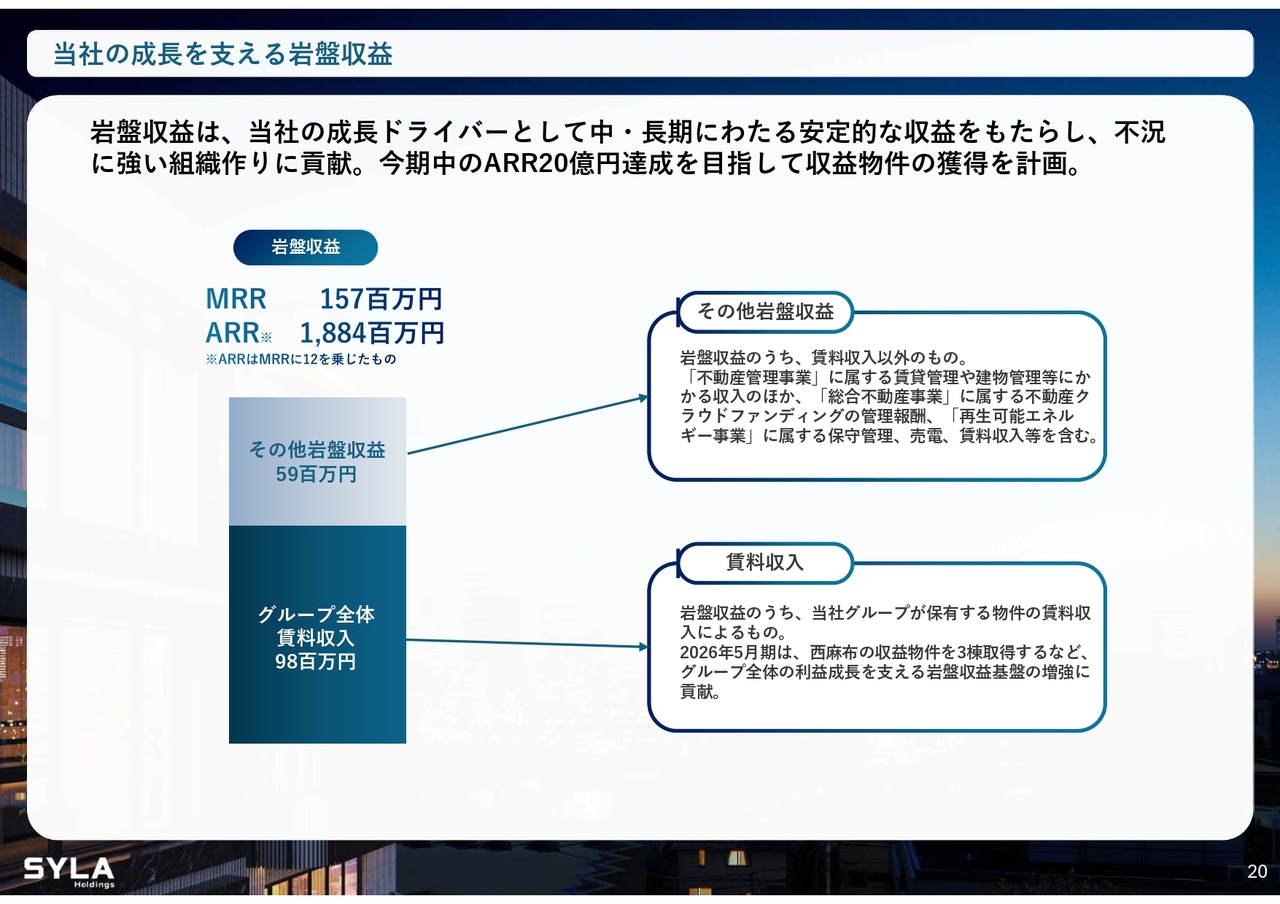 当社の成長を支える岩盤収益

岩盤収益は、当社の成長ドライバーとして中・長期にわたる安定的な収益をもたらし、不況に強い組織作りに貢献。今期中のARR20億円達成を目指して収益物件の獲得を計画。

岩盤収益

MRR　157百万円
ARR※　1,884百万円
※ARRはMRRに12を乗じたもの

その他岩盤収益
59百万円

グループ全体
賃料収入
98百万円

その他岩盤収益

岩盤収益のうち、賃料収入以外のもの。
「不動産管理事業」に属する賃貸管理や建物管理等にかかる収入のほか、「総合不動産事業」に属する不動産クラウドファンディングの管理報酬、「再生可能エネルギー事業」に属する保守管理、売電、賃料収入等を含む。

賃料収入

岩盤収益のうち、当社グループが保有する物件の賃料収入によるもの。
2026年5月期は、西麻布の収益物件を3棟取得するなど、グループ全体の利益成長を支える岩盤収益基盤の増強に貢献。

SYLA
Holdings

20